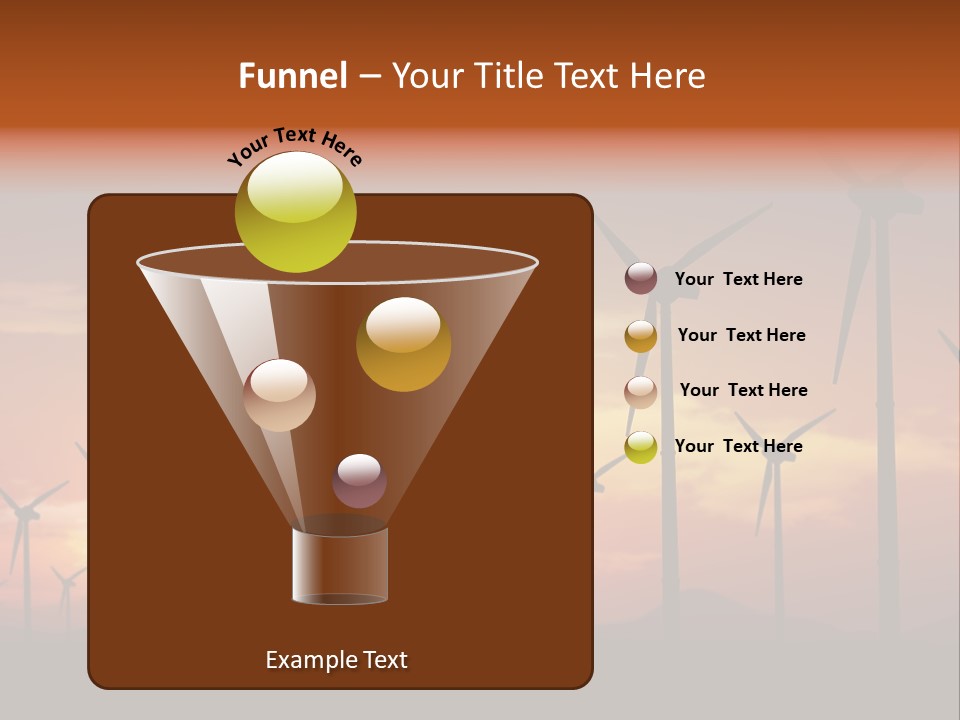 Funnel – Your Title Text Here

Your Text Here

Your Text Here

Your Text Here

Your Text Here

Your Text Here

Example Text